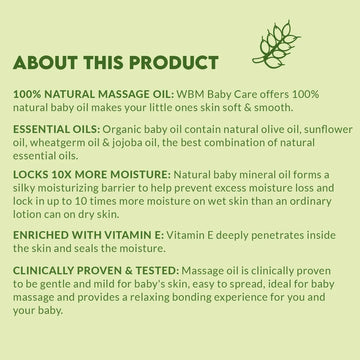 ABOUT THIS PRODUCT

100% NATURAL MASSAGE OIL: WBM Baby Care offers 100% natural baby oil makes your little ones skin soft & smooth.

ESSENTIAL OILS: Organic baby oil contain natural olive oil, sunflower oil, wheatgerm oil & jojoba oil, the best combination of natural essential oils.

LOCKS 10X MORE MOISTURE: Natural baby mineral oil forms a silky moisturizing barrier to help prevent excess moisture loss and lock in up to 10 times more moisture on wet skin than an ordinary lotion can on dry skin.

ENRICHED WITH VITAMIN E: Vitamin E deeply penetrates inside the skin and seals the moisture.

CLINICALLY PROVEN & TESTED: Massage oil is clinically proven to be gentle and mild for baby's skin, easy to spread, ideal for baby massage and provides a relaxing bonding experience for you and your baby.